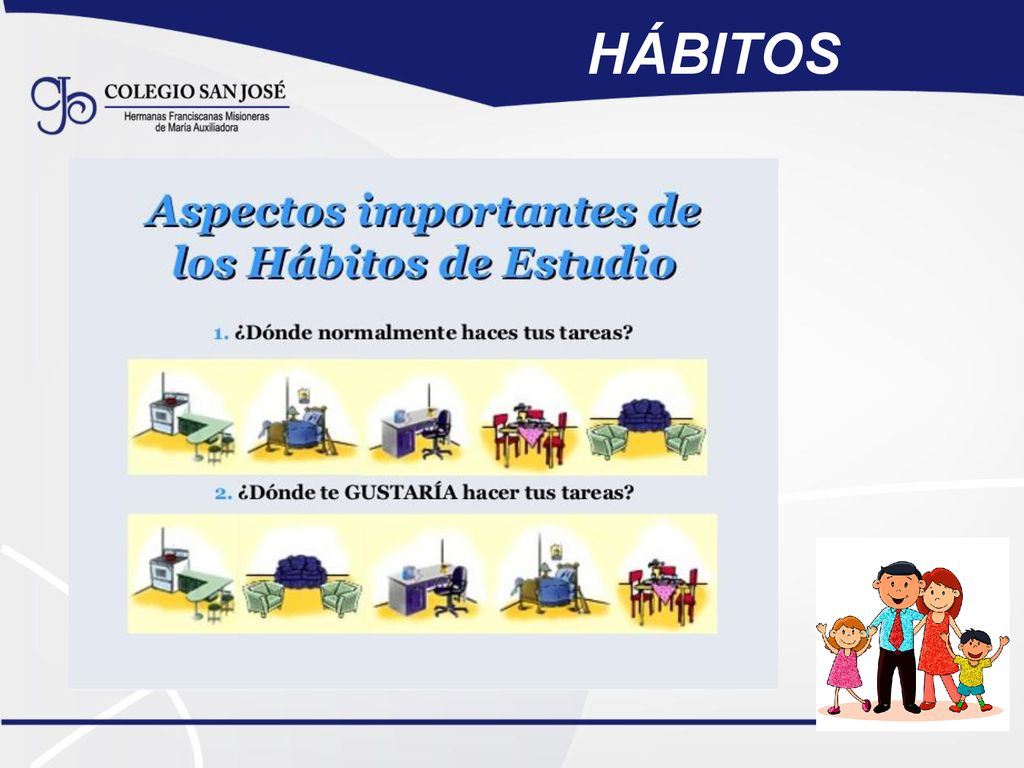 HÁBITOS

COLEGIO SAN JOSÉ
Hermanas Franciscanas Misioneras de María Auxiliadora

Aspectos importantes de los Hábitos de Estudio

1. ¿Dónde normalmente haces tus tareas?

2. ¿Dónde te GUSTARÍA hacer tus tareas?